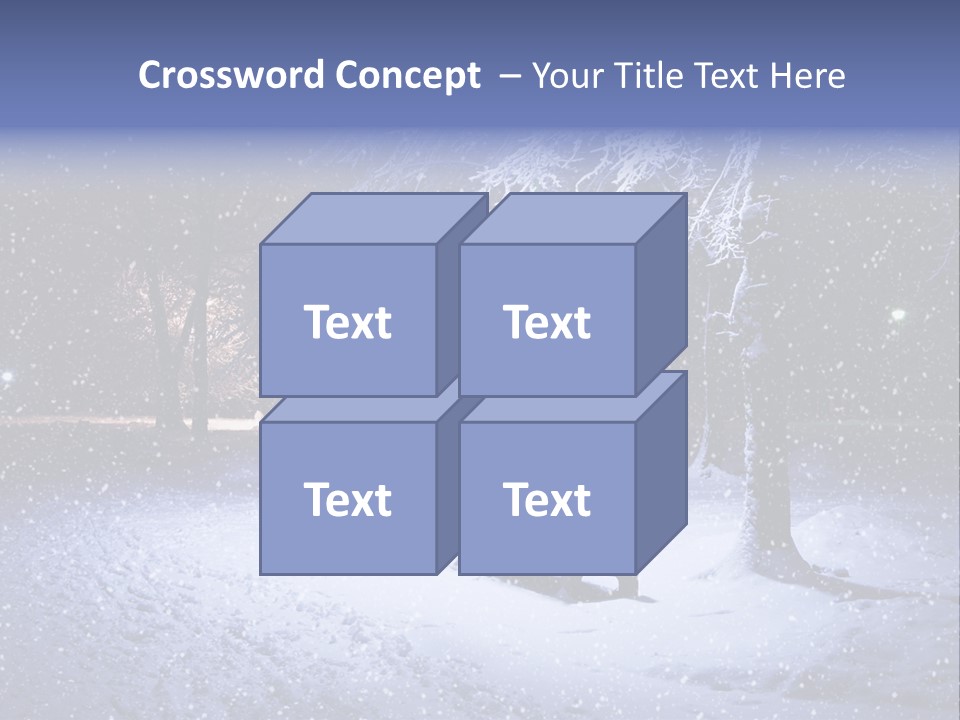 Crossword Concept – Your Title Text Here

Text

Text

Text

Text